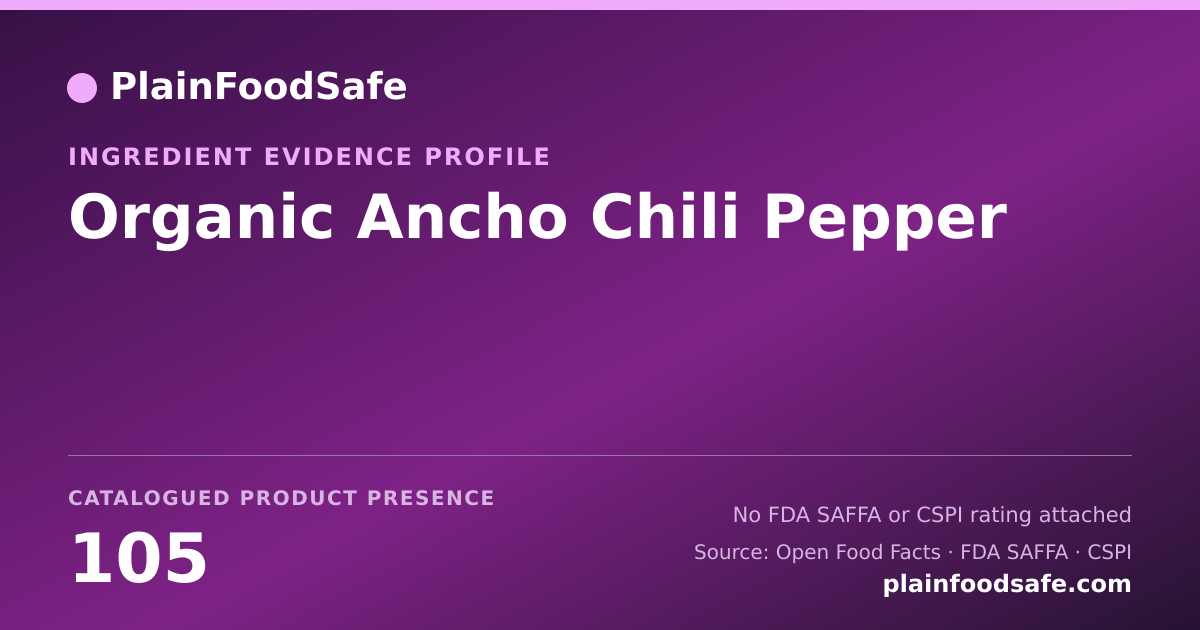 PlainFoodSafe

INGREDIENT EVIDENCE PROFILE

Organic Ancho Chili Pepper

CATALOGUED PRODUCT PRESENCE

105

No FDA SAFFA or CSPI rating attached

Source: Open Food Facts · FDA SAFFA · CSPI

plainfoodsafe.com